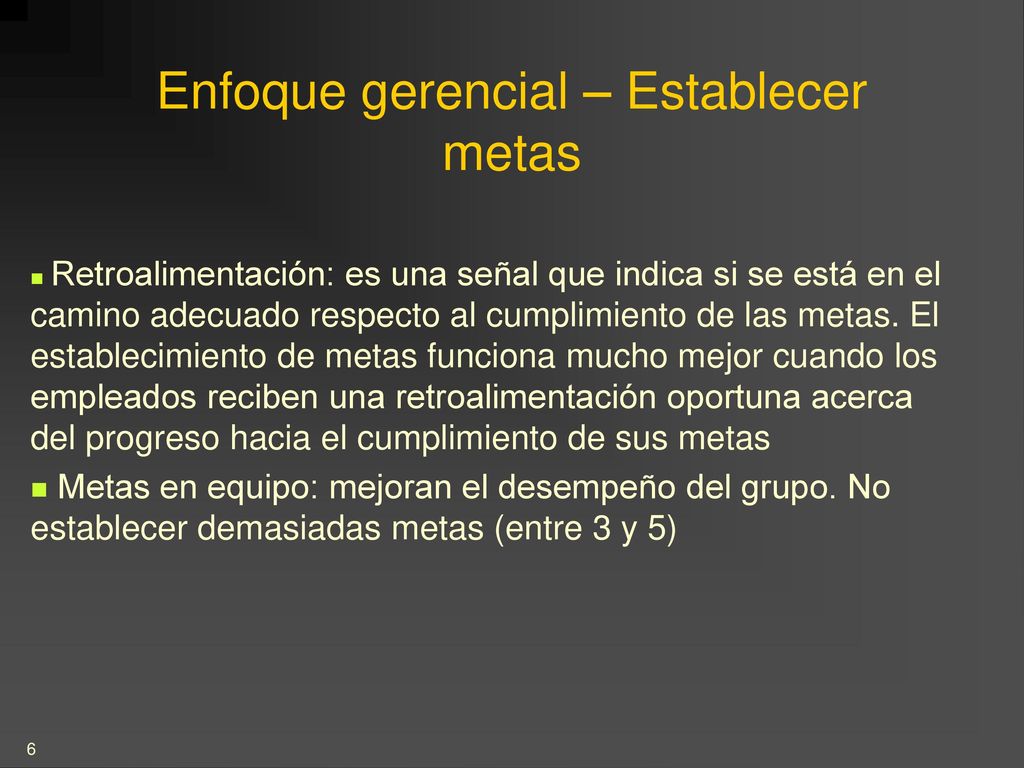 Enfoque gerencial – Establecer metas

Retroalimentación: es una señal que indica si se está en el camino adecuado respecto al cumplimiento de las metas. El establecimiento de metas funciona mucho mejor cuando los empleados reciben una retroalimentación oportuna acerca del progreso hacia el cumplimiento de sus metas

Metas en equipo: mejoran el desempeño del grupo. No establecer demasiadas metas (entre 3 y 5)

6